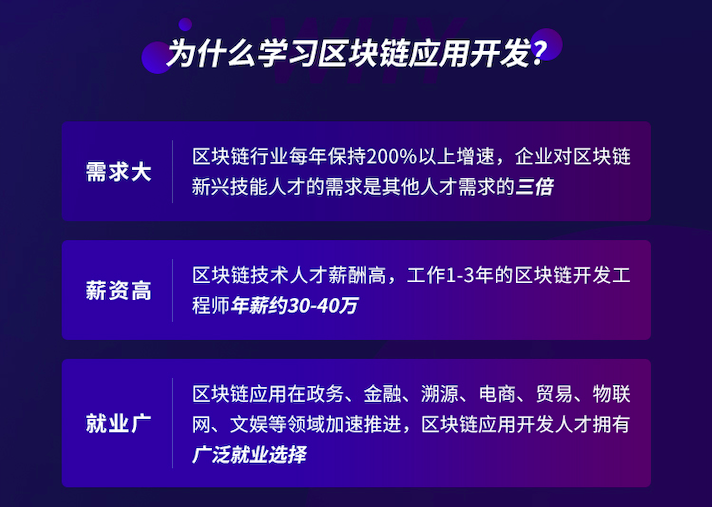 WHY

为什么学习区块链应用开发?

需求大

区块链行业每年保持200%以上增速，企业对区块链新兴技能人才的需求是其他人才需求的三倍

薪资高

区块链技术人才薪酬高，工作1-3年的区块链开发工程师年薪约30-40万

就业广

区块链应用在政务、金融、溯源、电商、贸易、物联网、文娱等领域加速推进，区块链应用开发人才拥有广泛就业选择